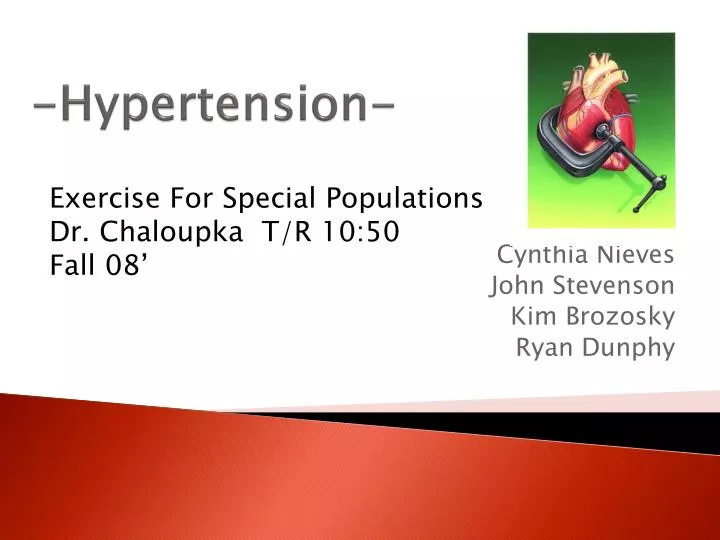 -Hypertension-

Exercise For Special Populations
Dr. Chaloupka T/R 10:50
Fall 08'

Cynthia Nieves
John Stevenson
Kim Brozosky
Ryan Dunphy